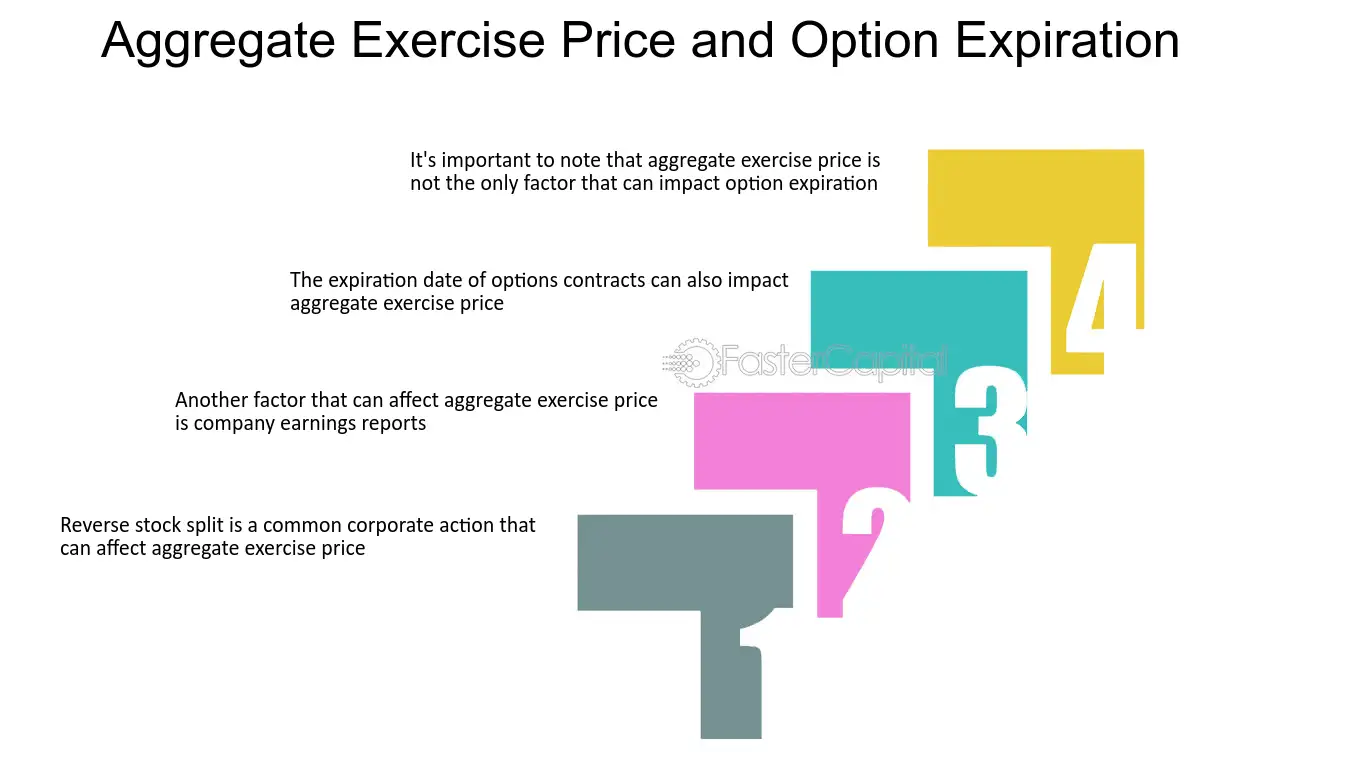 Aggregate Exercise Price and Option Expiration

It's important to note that aggregate exercise price is not the only factor that can impact option expiration

4

The expiration date of options contracts can also impact aggregate exercise price

3

Another factor that can affect aggregate exercise price is company earnings reports

2

Reverse stock split is a common corporate action that can affect aggregate exercise price

1

FasterCapital